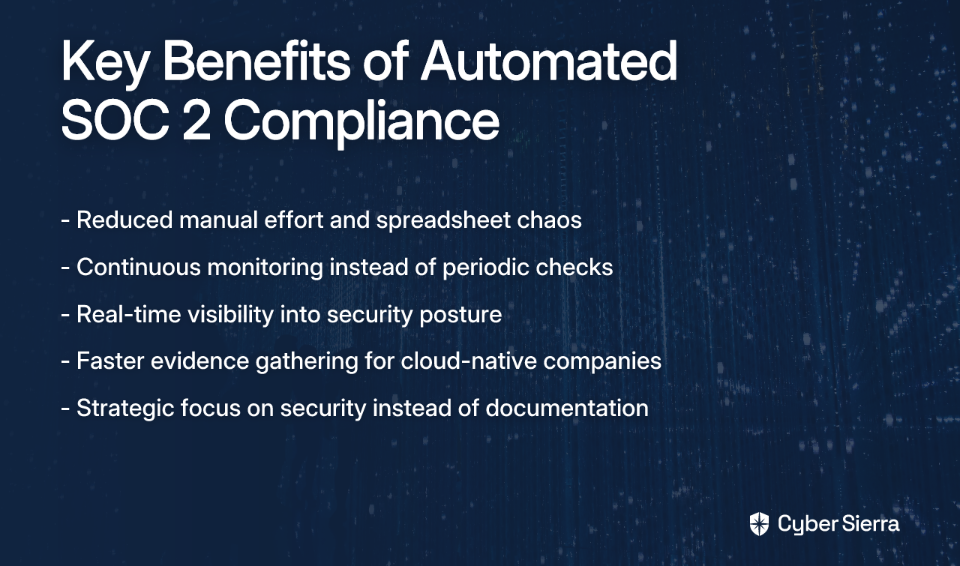 Key Benefits of Automated SOC 2 Compliance

- Reduced manual effort and spreadsheet chaos

- Continuous monitoring instead of periodic checks

- Real-time visibility into security posture

- Faster evidence gathering for cloud-native companies

- Strategic focus on security instead of documentation

Cyber Sierra